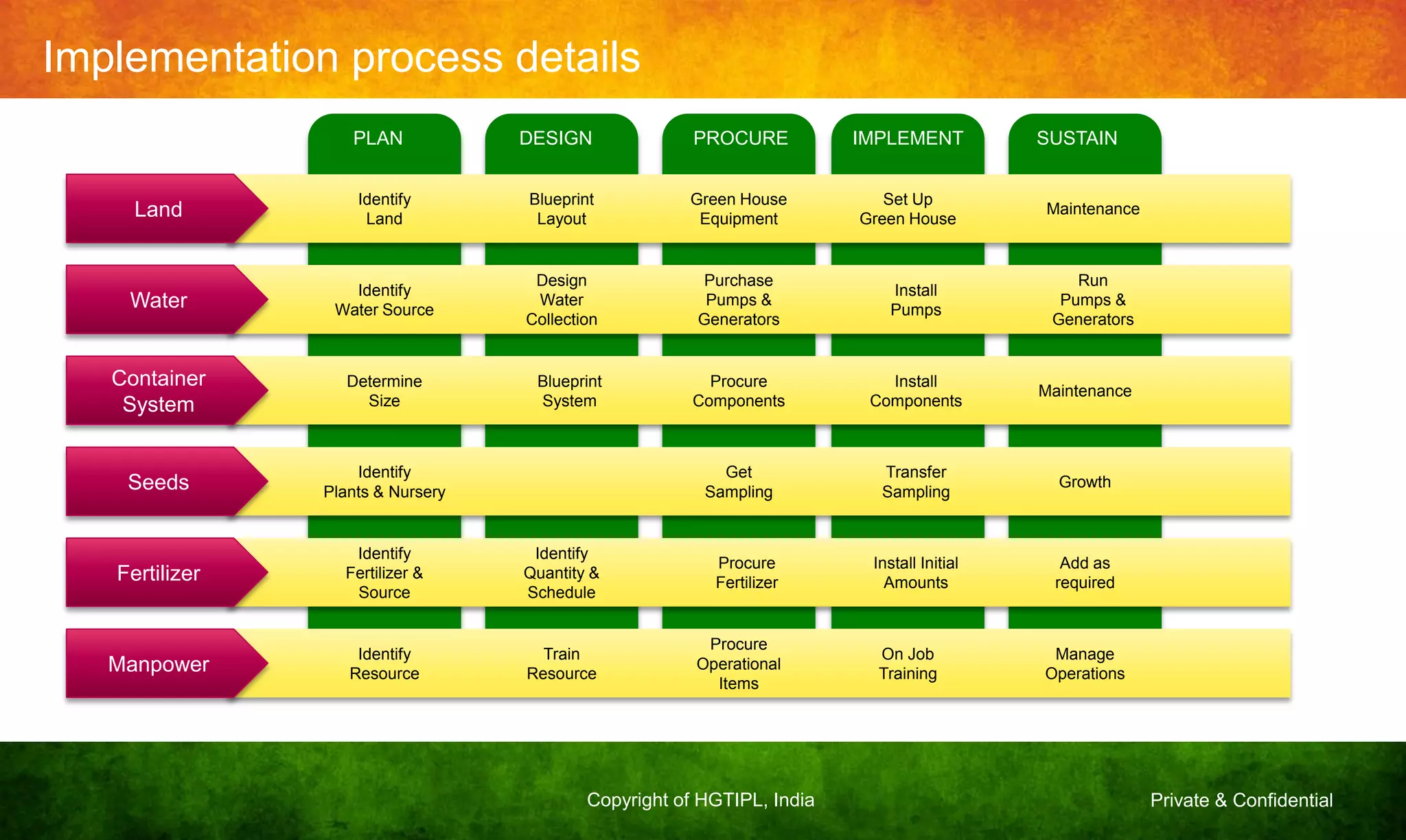 Implementation process details

| | PLAN | DESIGN | PROCURE | IMPLEMENT | SUSTAIN |
|---|---|---|---|---|---|
| Land | Identify Land | Blueprint Layout | Green House Equipment | Set Up Green House | Maintenance |
| Water | Identify Water Source | Design Water Collection | Purchase Pumps & Generators | Install Pumps | Run Pumps & Generators |
| Container System | Determine Size | Blueprint System | Procure Components | Install Components | Maintenance |
| Seeds | Identify Plants & Nursery | | Get Sampling | Transfer Sampling | Growth |
| Fertilizer | Identify Fertilizer & Source | Identify Quantity & Schedule | Procure Fertilizer | Install Initial Amounts | Add as required |
| Manpower | Identify Resource | Train Resource | Procure Operational Items | On Job Training | Manage Operations |

Copyright of HGTIPL, India

Private & Confidential